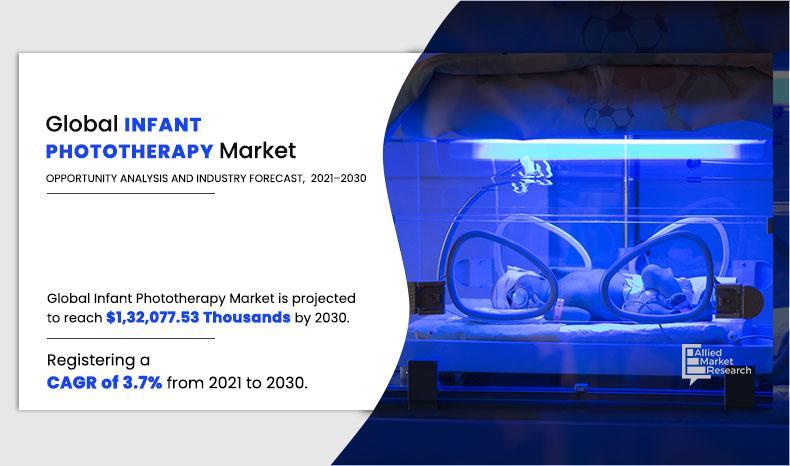 Global INFANT PHOTOTHERAPY Market

OPPORTUNITY ANALYSIS AND INDUSTRY FORECAST, 2021–2030

Global Infant Phototherapy Market is projected to reach $1,32,077.53 Thousands by 2030.

Registering a CAGR of 3.7% from 2021 to 2030.

Allied Market Research